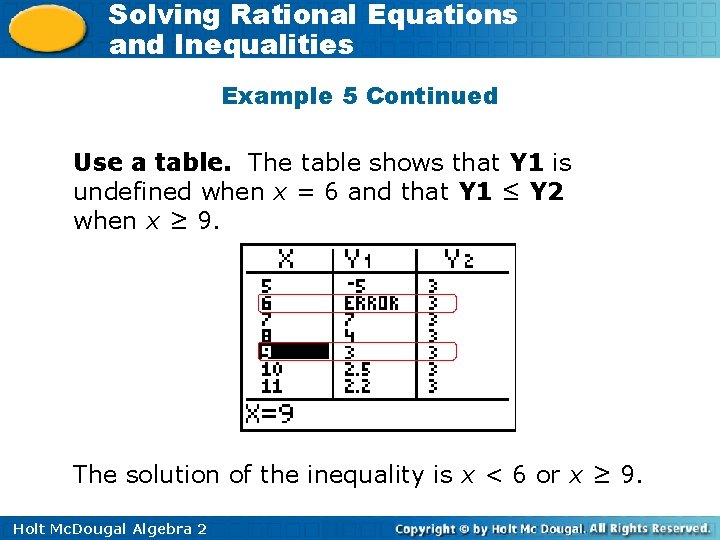 Solving Rational Equations and Inequalities

Example 5 Continued

**Use a table.** The table shows that **Y1** is undefined when $x = 6$ and that **Y1** $\leq$ **Y2** when $x \geq 9$.

| X | Y1 | Y2 |
|---|---|---|
| 5 | -5 | 3 |
| 6 | ERROR | 3 |
| 7 | 7 | 3 |
| 8 | 4 | 3 |
| 9 | 3 | 3 |
| 10 | 2.5 | 3 |
| 11 | 2.2 | 3 |

X=9

The solution of the inequality is $x < 6$ or $x \geq 9$.

Holt McDougal Algebra 2

Copyright © by Holt Mc Dougal. All Rights Reserved.